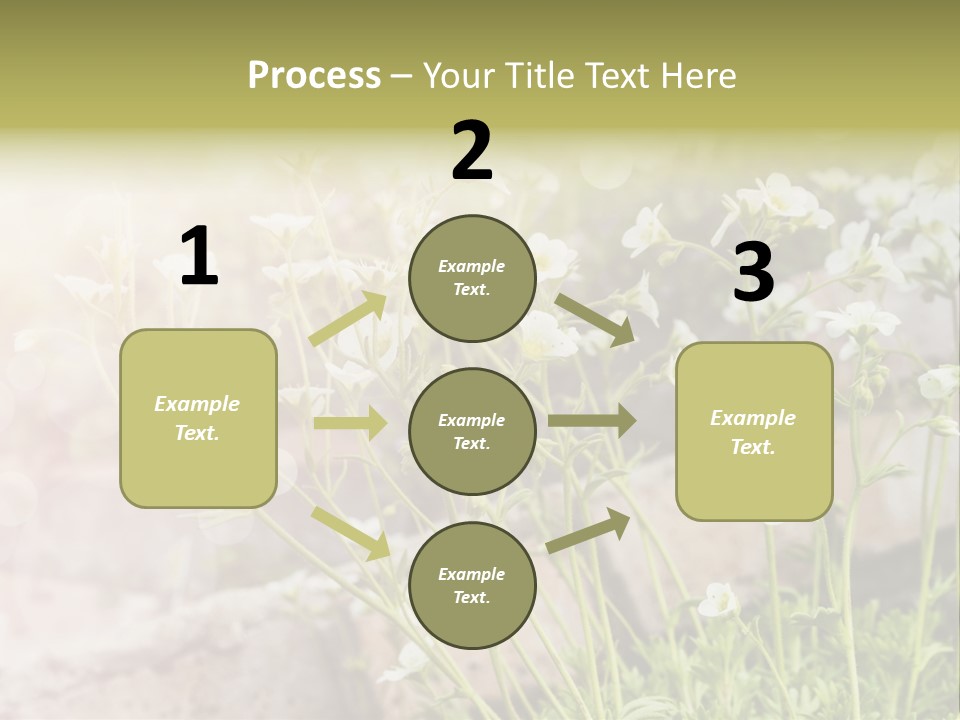 Process – Your Title Text Here

1

Example Text.

2

Example Text.

Example Text.

Example Text.

3

Example Text.